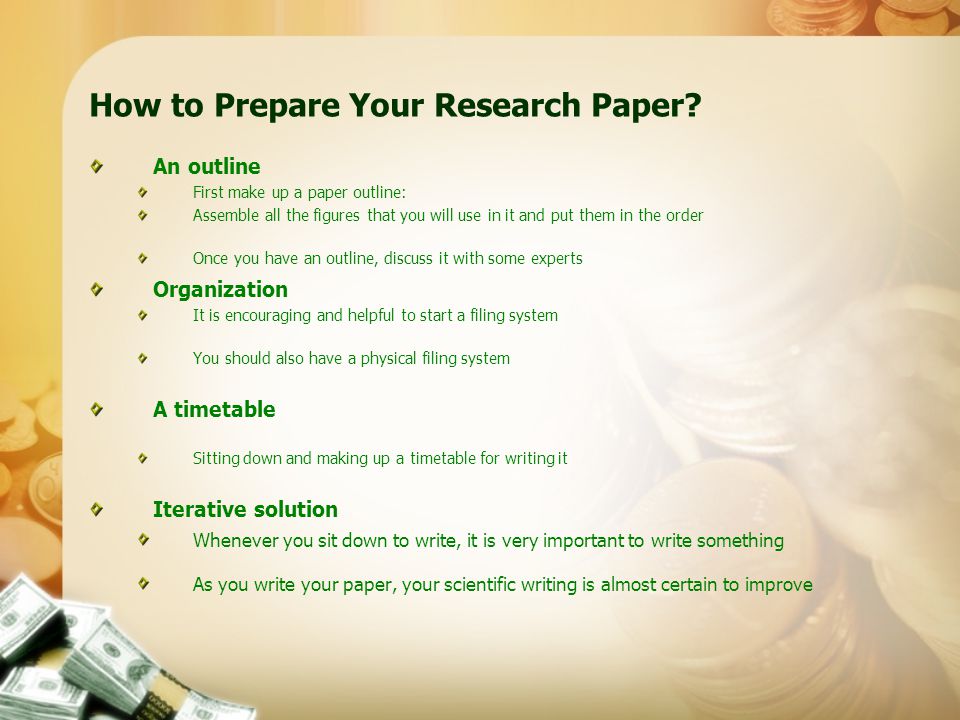 How to Prepare Your Research Paper?

An outline

First make up a paper outline:

Assemble all the figures that you will use in it and put them in the order

Once you have an outline, discuss it with some experts

Organization

It is encouraging and helpful to start a filing system

You should also have a physical filing system

A timetable

Sitting down and making up a timetable for writing it

Iterative solution

Whenever you sit down to write, it is very important to write something

As you write your paper, your scientific writing is almost certain to improve